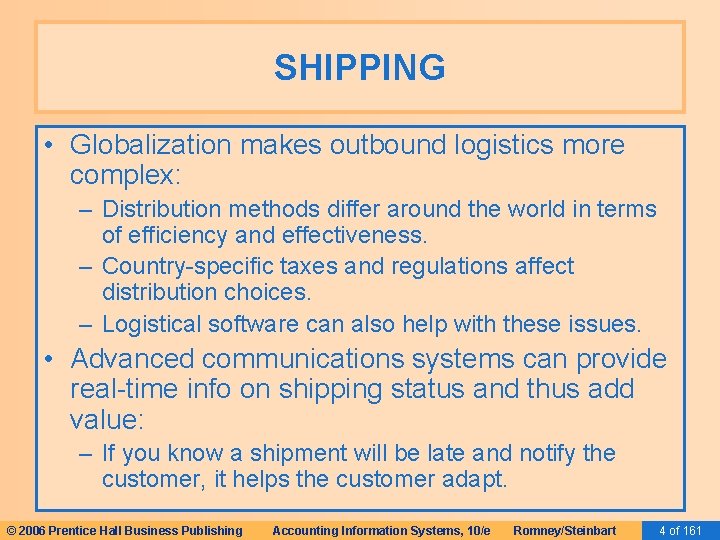 SHIPPING

• Globalization makes outbound logistics more complex:
– Distribution methods differ around the world in terms of efficiency and effectiveness.
– Country-specific taxes and regulations affect distribution choices.
– Logistical software can also help with these issues.
• Advanced communications systems can provide real-time info on shipping status and thus add value:
– If you know a shipment will be late and notify the customer, it helps the customer adapt.

© 2006 Prentice Hall Business Publishing Accounting Information Systems, 10/e Romney/Steinbart 4 of 161